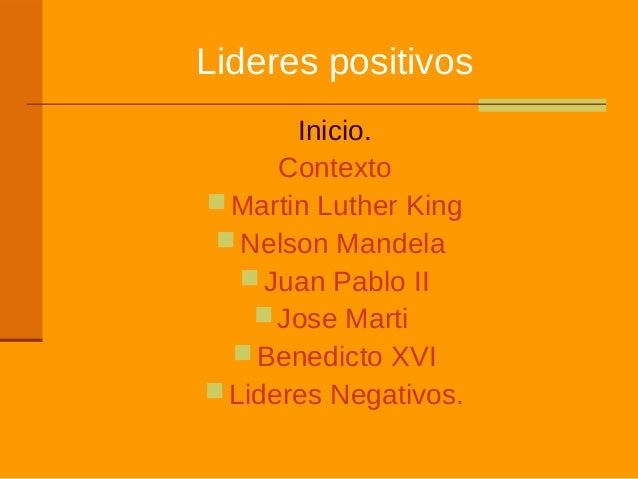 Lideres positivos

Inicio.
Contexto
- Martin Luther King
- Nelson Mandela
- Juan Pablo II
- Jose Marti
- Benedicto XVI
- Lideres Negativos.